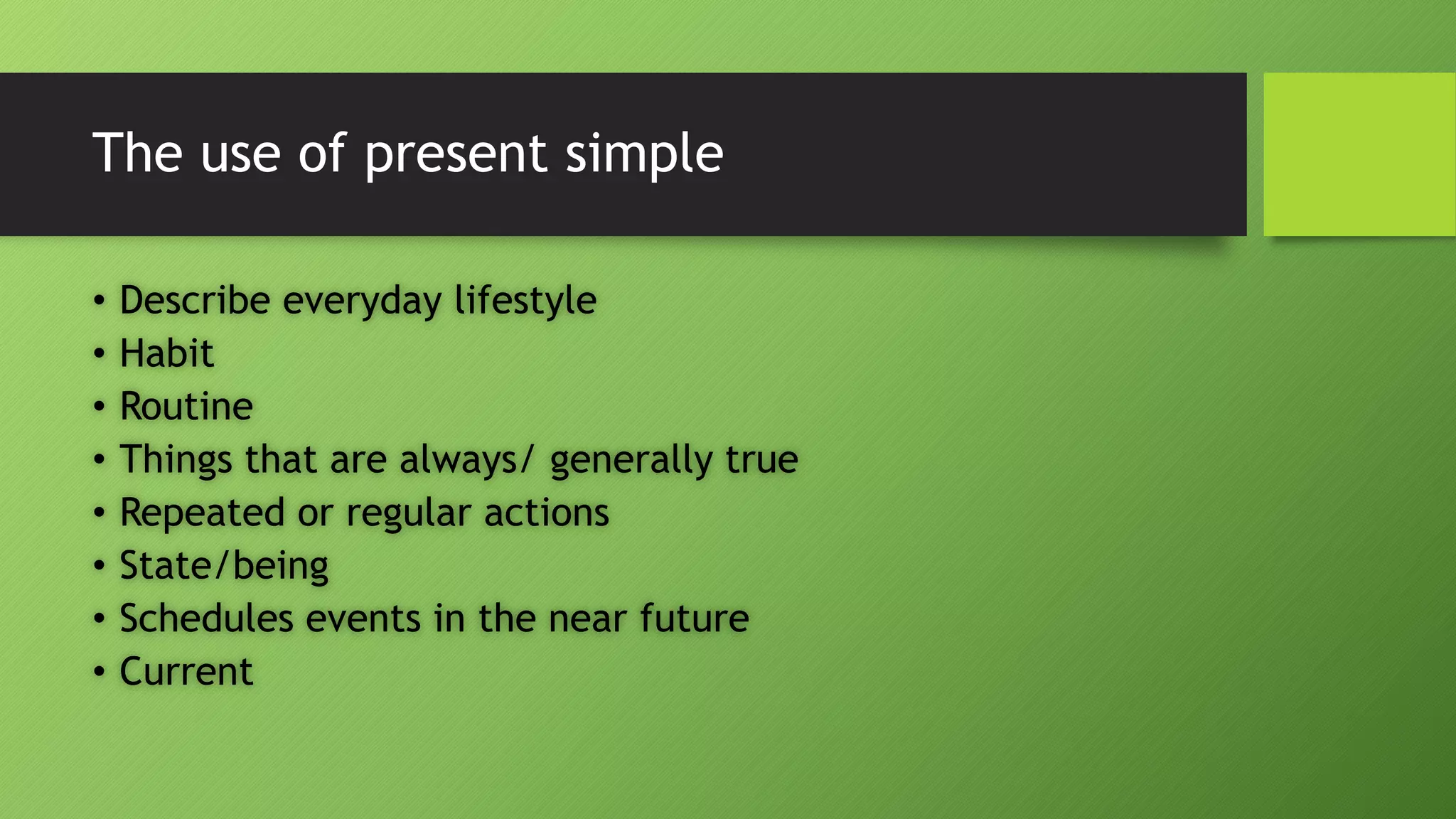 The use of present simple

• Describe everyday lifestyle
• Habit
• Routine
• Things that are always/ generally true
• Repeated or regular actions
• State/being
• Schedules events in the near future
• Current